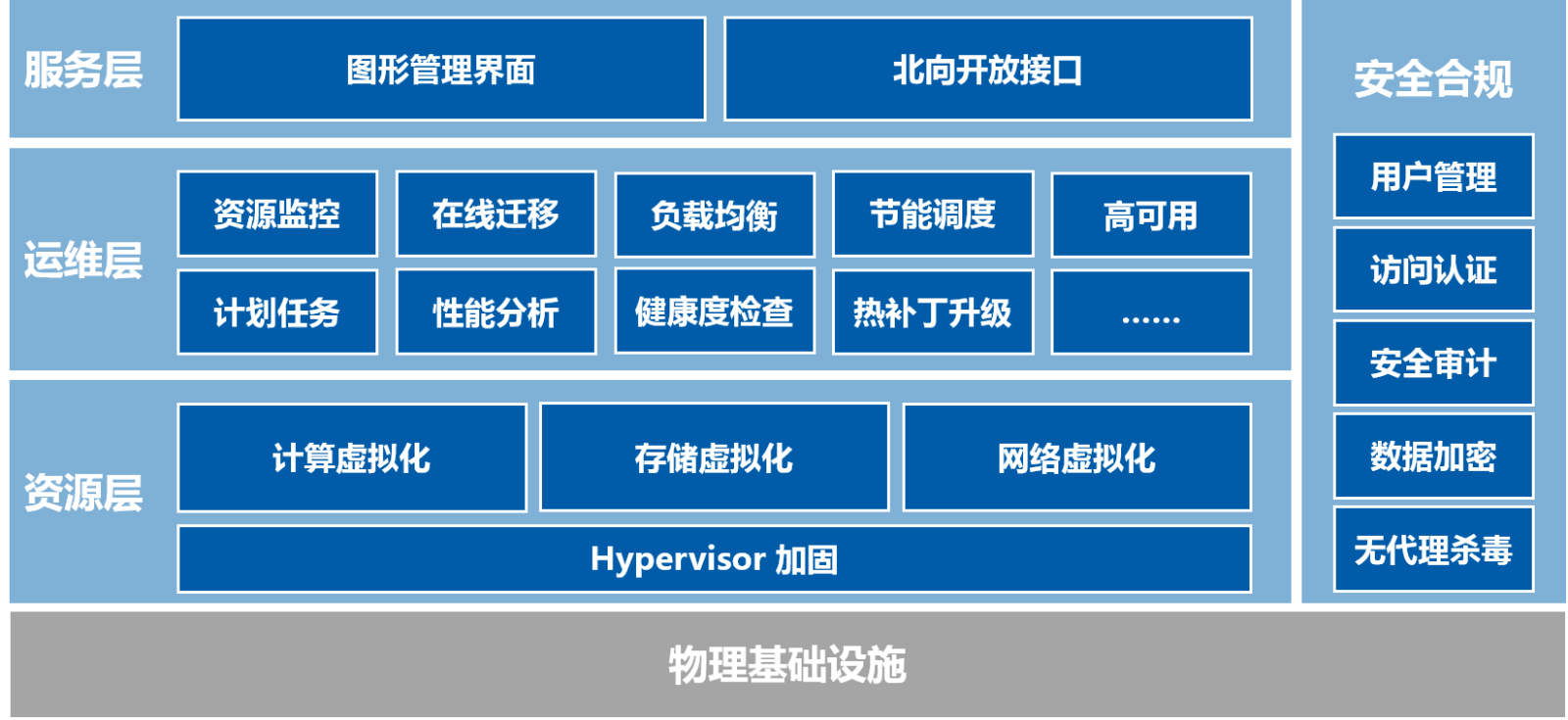 服务层

图形管理界面

北向开放接口

运维层

资源监控

在线迁移

负载均衡

节能调度

高可用

计划任务

性能分析

健康度检查

热补丁升级

……

资源层

计算虚拟化

存储虚拟化

网络虚拟化

Hypervisor 加固

安全合规

用户管理

访问认证

安全审计

数据加密

无代理杀毒

物理基础设施